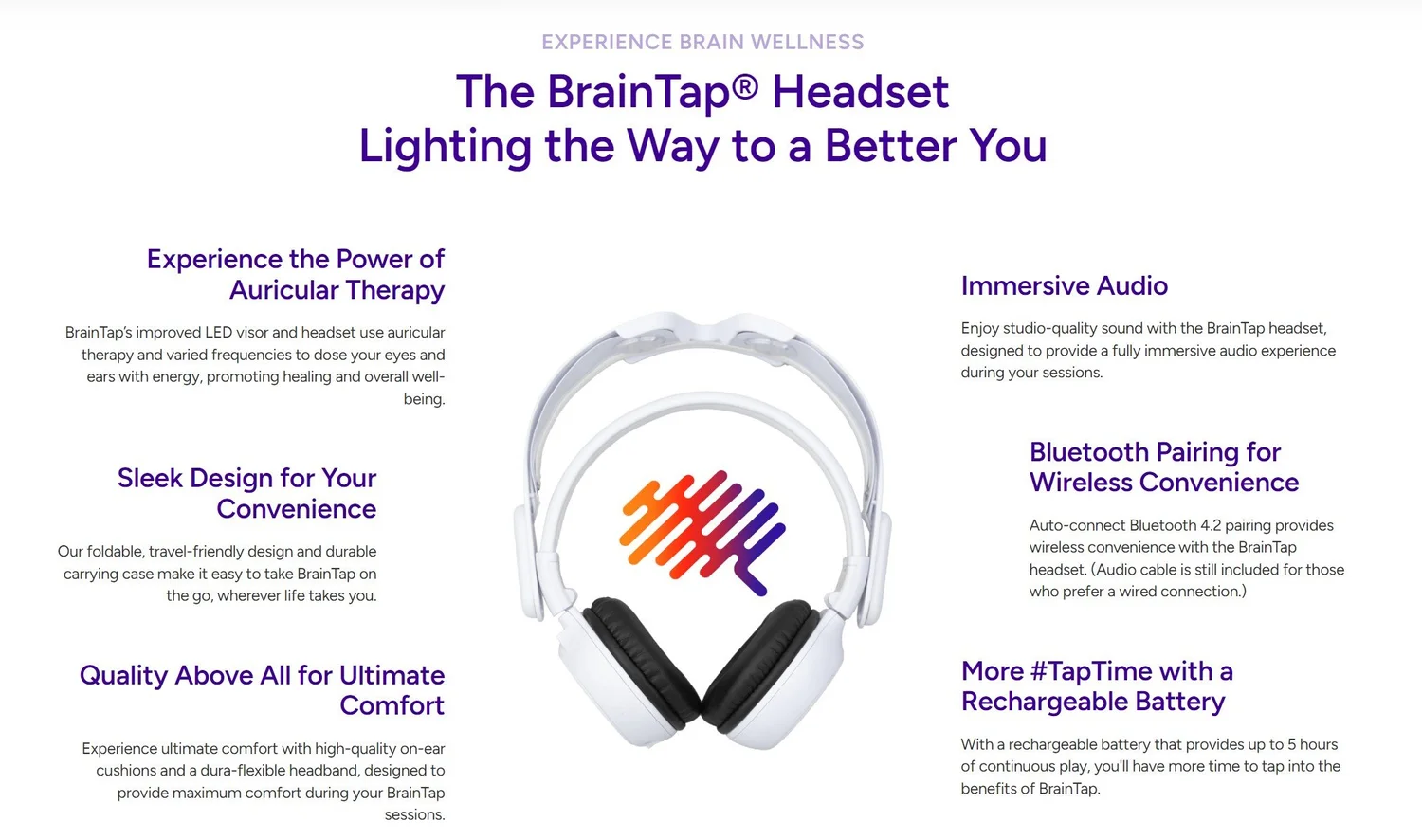 EXPERIENCE BRAIN WELLNESS

The BrainTap® Headset
Lighting the Way to a Better You

Experience the Power of Auricular Therapy

BrainTap's improved LED visor and headset use auricular therapy and varied frequencies to dose your eyes and ears with energy, promoting healing and overall well-being.

Sleek Design for Your Convenience

Our foldable, travel-friendly design and durable carrying case make it easy to take BrainTap on the go, wherever life takes you.

Quality Above All for Ultimate Comfort

Experience ultimate comfort with high-quality on-ear cushions and a dura-flexible headband, designed to provide maximum comfort during your BrainTap sessions.

Immersive Audio

Enjoy studio-quality sound with the BrainTap headset, designed to provide a fully immersive audio experience during your sessions.

Bluetooth Pairing for Wireless Convenience

Auto-connect Bluetooth 4.2 pairing provides wireless convenience with the BrainTap headset. (Audio cable is still included for those who prefer a wired connection.)

More #TapTime with a Rechargeable Battery

With a rechargeable battery that provides up to 5 hours of continuous play, you'll have more time to tap into the benefits of BrainTap.